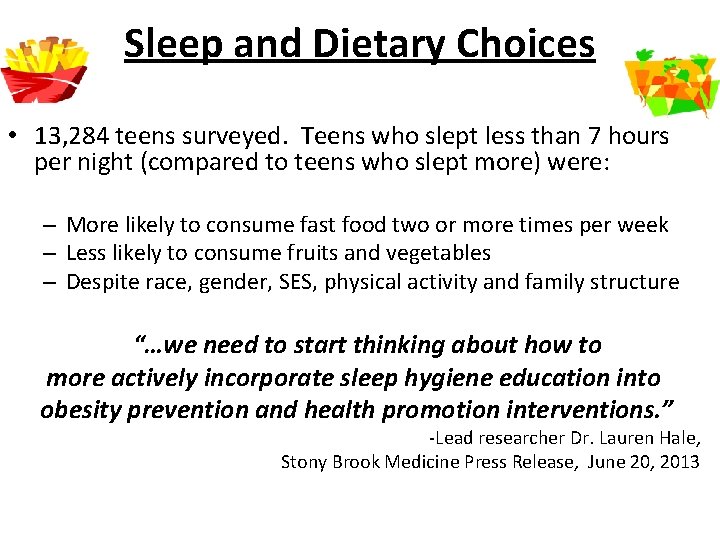 Sleep and Dietary Choices

• 13,284 teens surveyed. Teens who slept less than 7 hours per night (compared to teens who slept more) were:

– More likely to consume fast food two or more times per week
– Less likely to consume fruits and vegetables
– Despite race, gender, SES, physical activity and family structure

"…we need to start thinking about how to more actively incorporate sleep hygiene education into obesity prevention and health promotion interventions."

-Lead researcher Dr. Lauren Hale,
Stony Brook Medicine Press Release, June 20, 2013